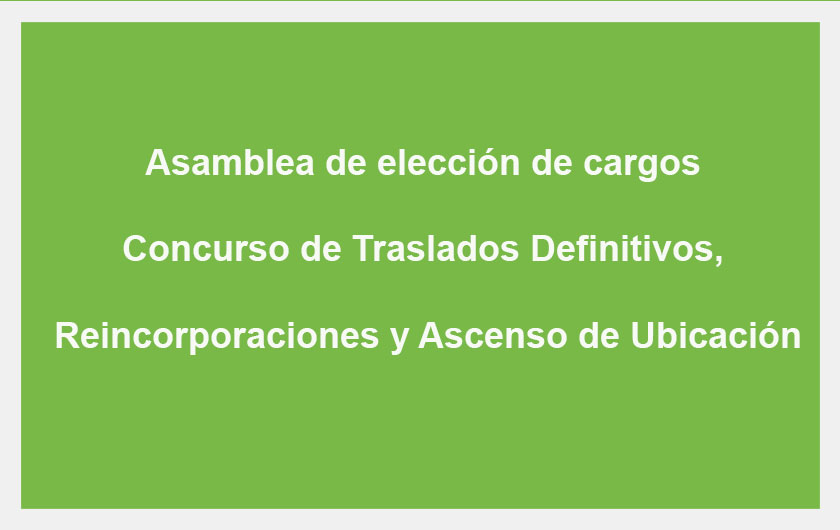 Asamblea de elección de cargos

Concurso de Traslados Definitivos,

Reincorporaciones y Ascenso de Ubicación